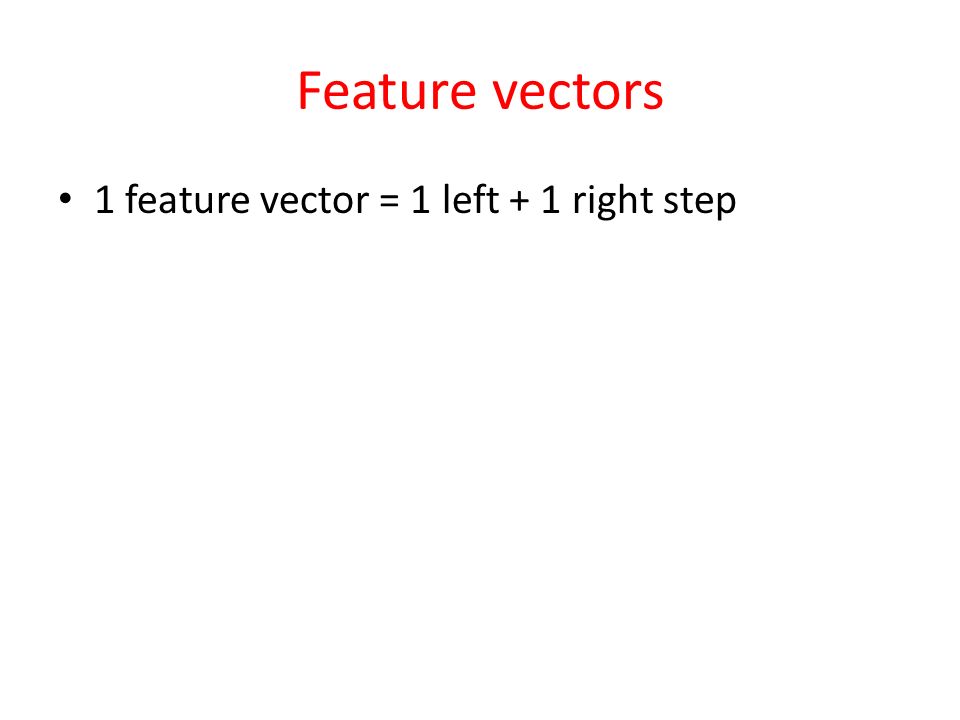 Feature vectors

• 1 feature vector = 1 left + 1 right step